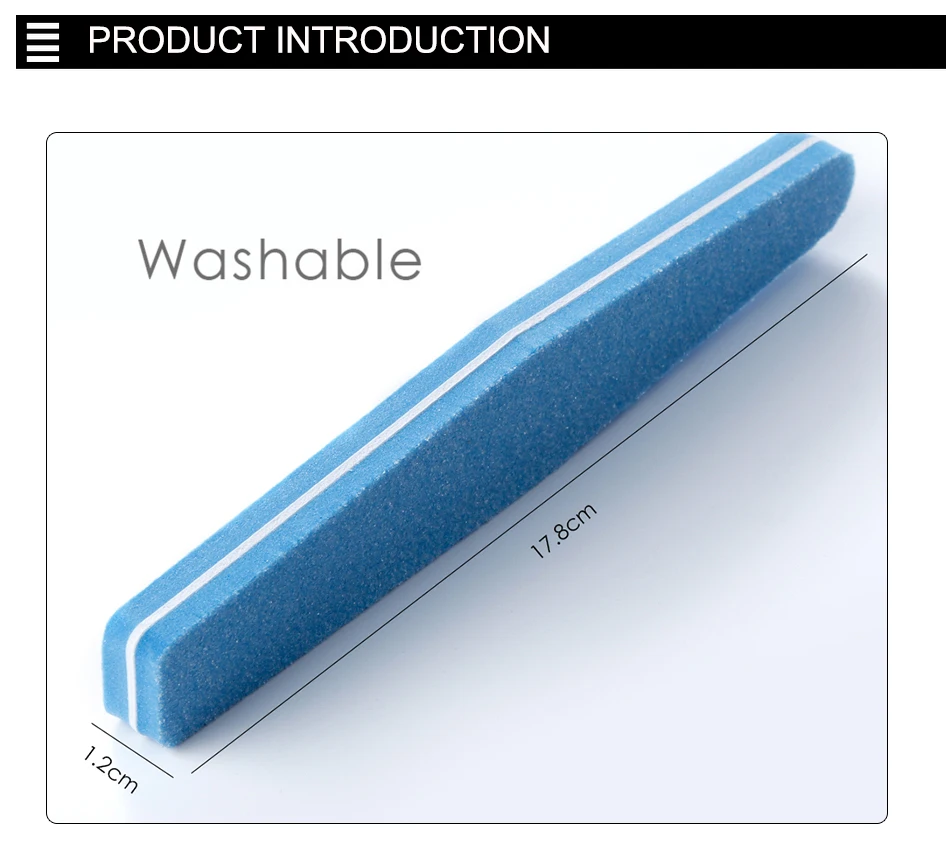 PRODUCT INTRODUCTION

Washable

17.8cm

1.2cm